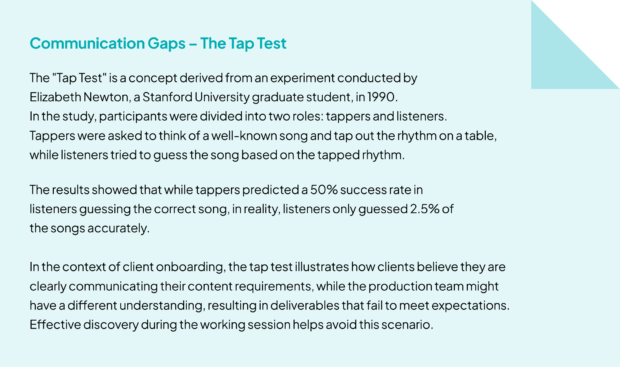 Communication Gaps – The Tap Test

The "Tap Test" is a concept derived from an experiment conducted by Elizabeth Newton, a Stanford University graduate student, in 1990.
In the study, participants were divided into two roles: tappers and listeners. Tappers were asked to think of a well-known song and tap out the rhythm on a table, while listeners tried to guess the song based on the tapped rhythm.

The results showed that while tappers predicted a 50% success rate in listeners guessing the correct song, in reality, listeners only guessed 2.5% of the songs accurately.

In the context of client onboarding, the tap test illustrates how clients believe they are clearly communicating their content requirements, while the production team might have a different understanding, resulting in deliverables that fail to meet expectations. Effective discovery during the working session helps avoid this scenario.